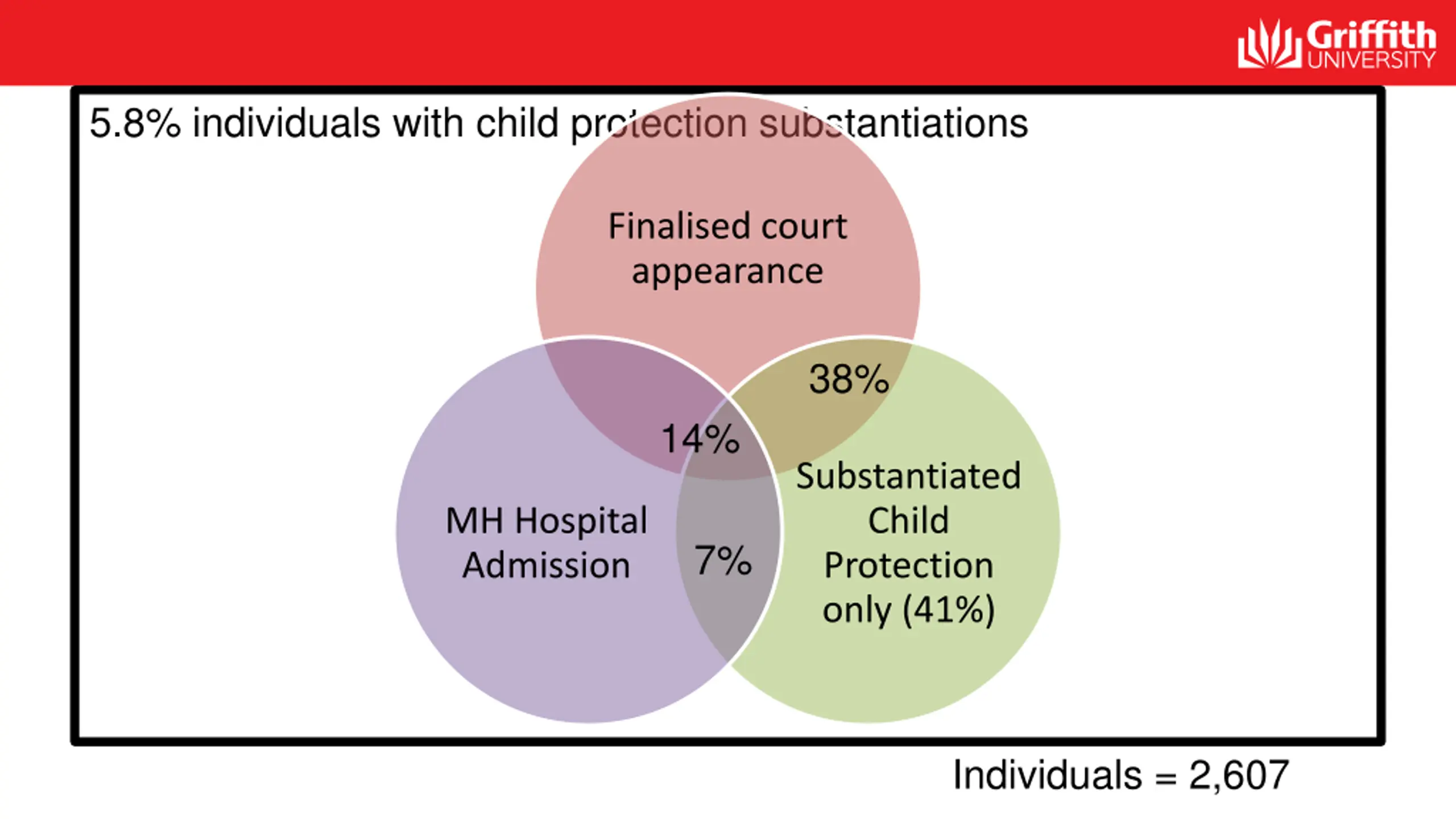 Griffith UNIVERSITY

5.8% individuals with child protection substantiations

Finalised court appearance

38%

14%

MH Hospital Admission

7%

Substantiated Child Protection only (41%)

Individuals = 2,607